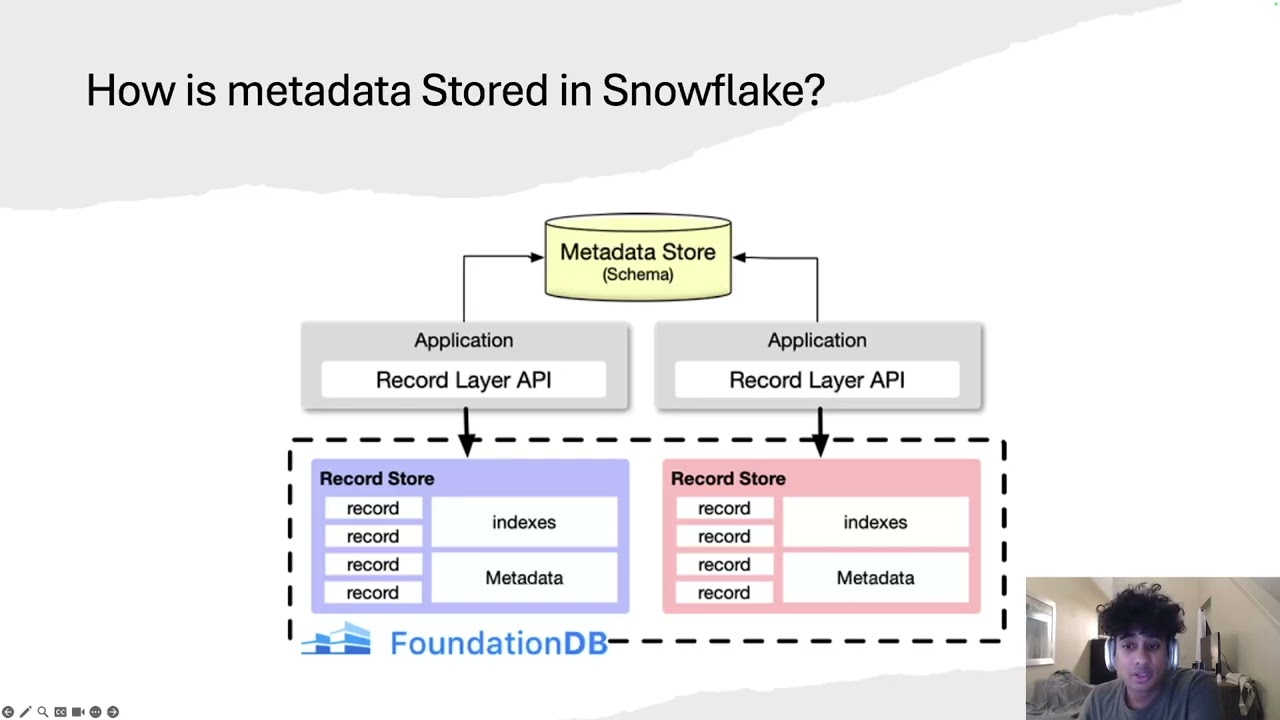 How is metadata Stored in Snowflake?

Metadata Store
(Schema)

Application
Record Layer API

Application
Record Layer API

Record Store
record
record
record
record
indexes
Metadata

Record Store
record
record
record
record
indexes
Metadata

FoundationDB